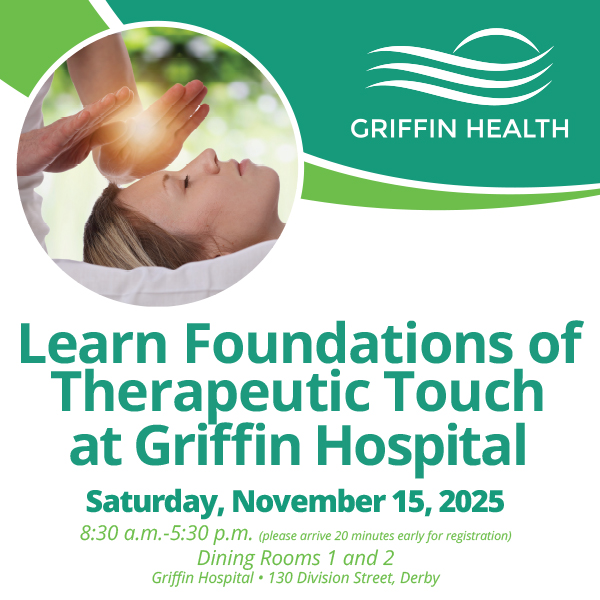 GRIFFIN HEALTH

Learn Foundations of Therapeutic Touch at Griffin Hospital

Saturday, November 15, 2025

8:30 a.m.-5:30 p.m. (please arrive 20 minutes early for registration)

Dining Rooms 1 and 2

Griffin Hospital • 130 Division Street, Derby